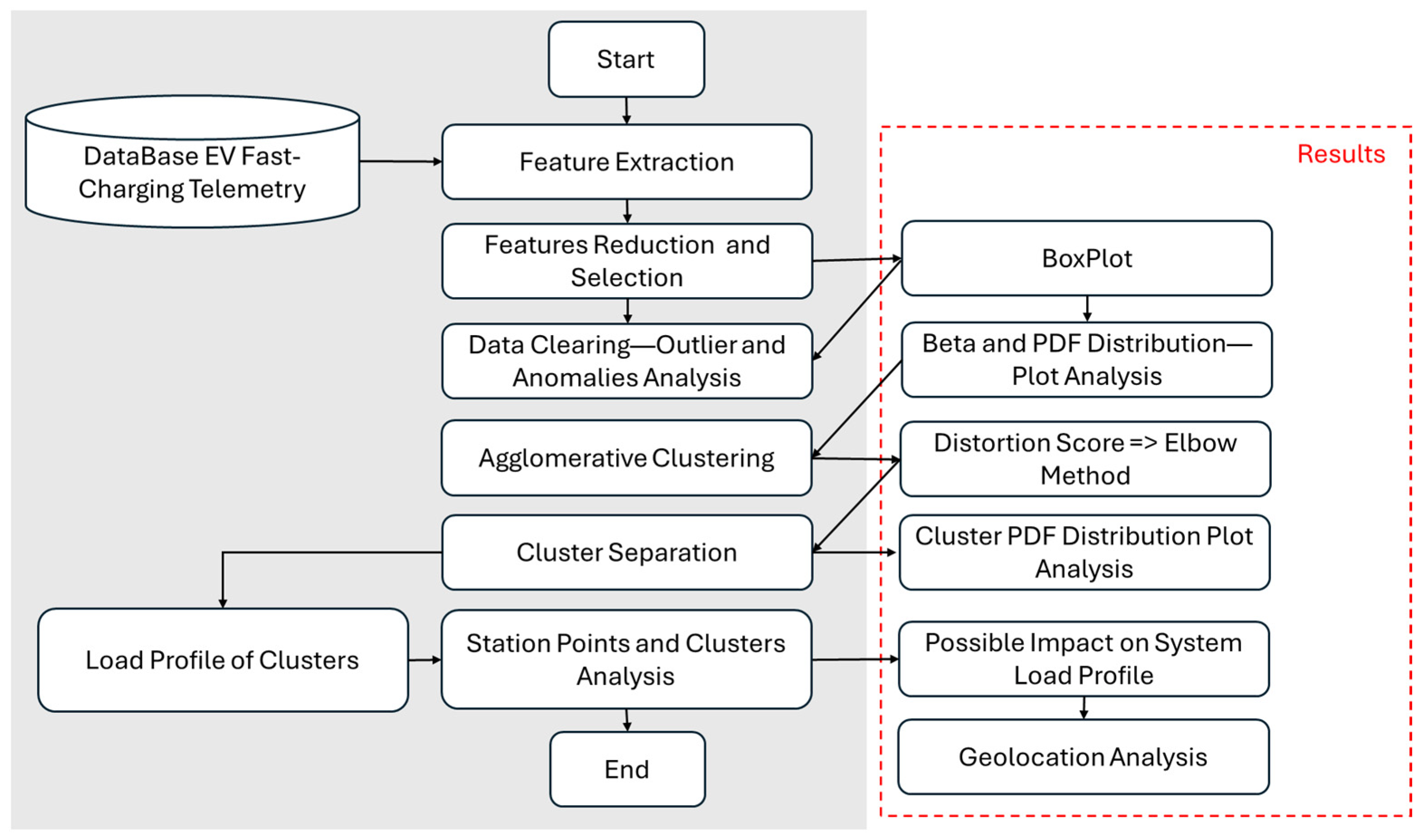 Start

DataBase EV Fast-Charging Telemetry

Feature Extraction

Features Reduction and Selection

Data Clearing—Outlier and Anomalies Analysis

Agglomerative Clustering

Cluster Separation

Load Profile of Clusters

Station Points and Clusters Analysis

End

Results

BoxPlot

Beta and PDF Distribution—Plot Analysis

Distortion Score => Elbow Method

Cluster PDF Distribution Plot Analysis

Possible Impact on System Load Profile

Geolocation Analysis